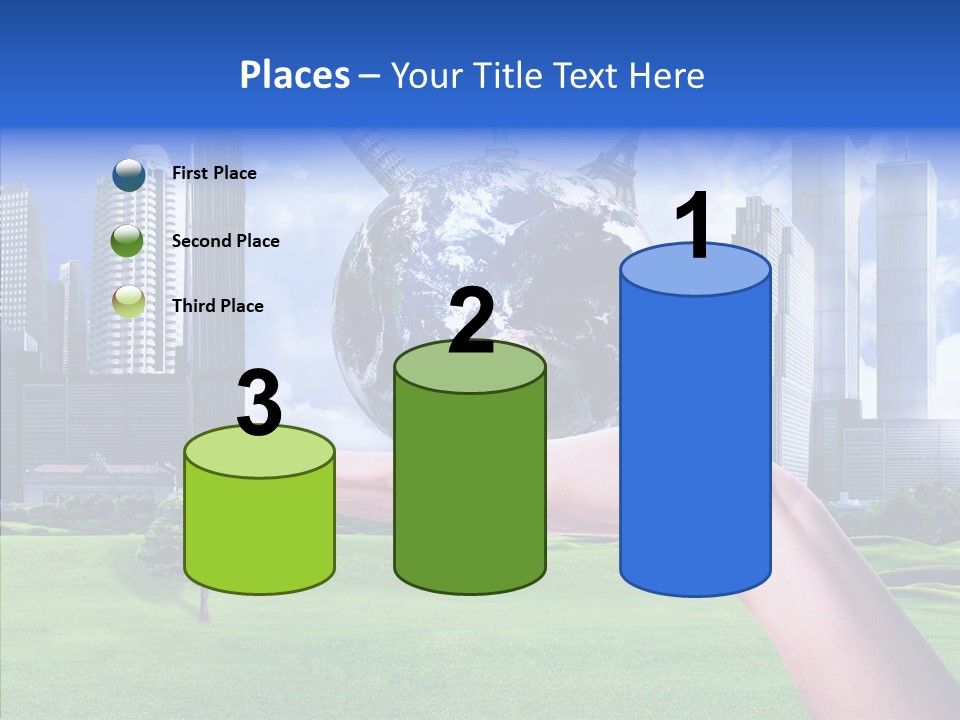 Places – Your Title Text Here

First Place

Second Place

Third Place

3

2

1